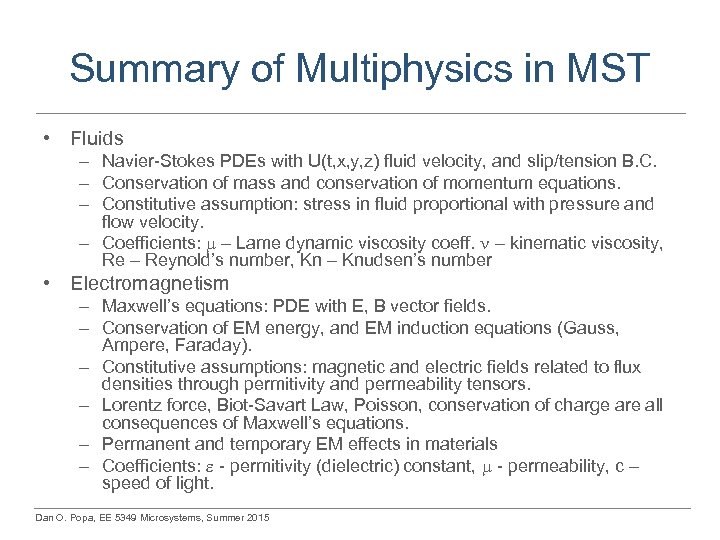 Summary of Multiphysics in MST

• Fluids
– Navier-Stokes PDEs with U(t,x,y,z) fluid velocity, and slip/tension B.C.
– Conservation of mass and conservation of momentum equations.
– Constitutive assumption: stress in fluid proportional with pressure and flow velocity.
– Coefficients: $\mu$ – Lame dynamic viscosity coeff. $\nu$ – kinematic viscosity, Re – Reynold's number, Kn – Knudsen's number

• Electromagnetism
– Maxwell's equations: PDE with E, B vector fields.
– Conservation of EM energy, and EM induction equations (Gauss, Ampere, Faraday).
– Constitutive assumptions: magnetic and electric fields related to flux densities through permitivity and permeability tensors.
– Lorentz force, Biot-Savart Law, Poisson, conservation of charge are all consequences of Maxwell's equations.
– Permanent and temporary EM effects in materials
– Coefficients: $\varepsilon$ - permitivity (dielectric) constant, $\mu$ - permeability, c – speed of light.

Dan O. Popa, EE 5349 Microsystems, Summer 2015